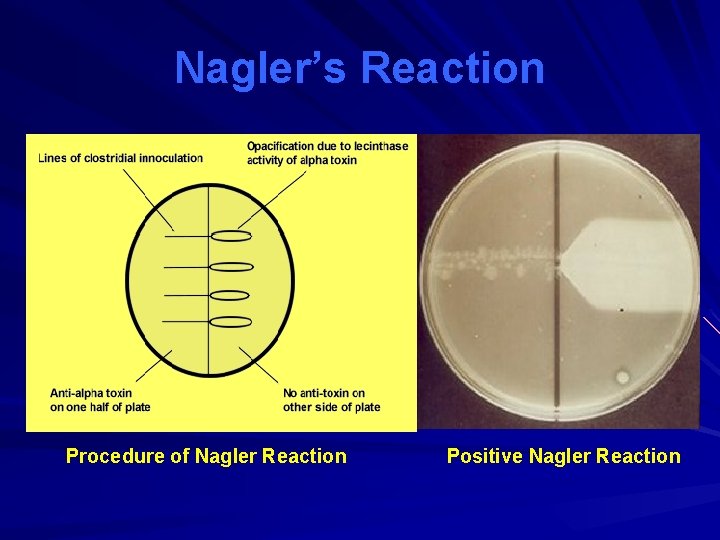 Nagler's Reaction

Lines of clostridial innoculation

Opacification due to lecinthase activity of alpha toxin

Anti-alpha toxin on one half of plate

No anti-toxin on other side of plate

Procedure of Nagler Reaction

Positive Nagler Reaction